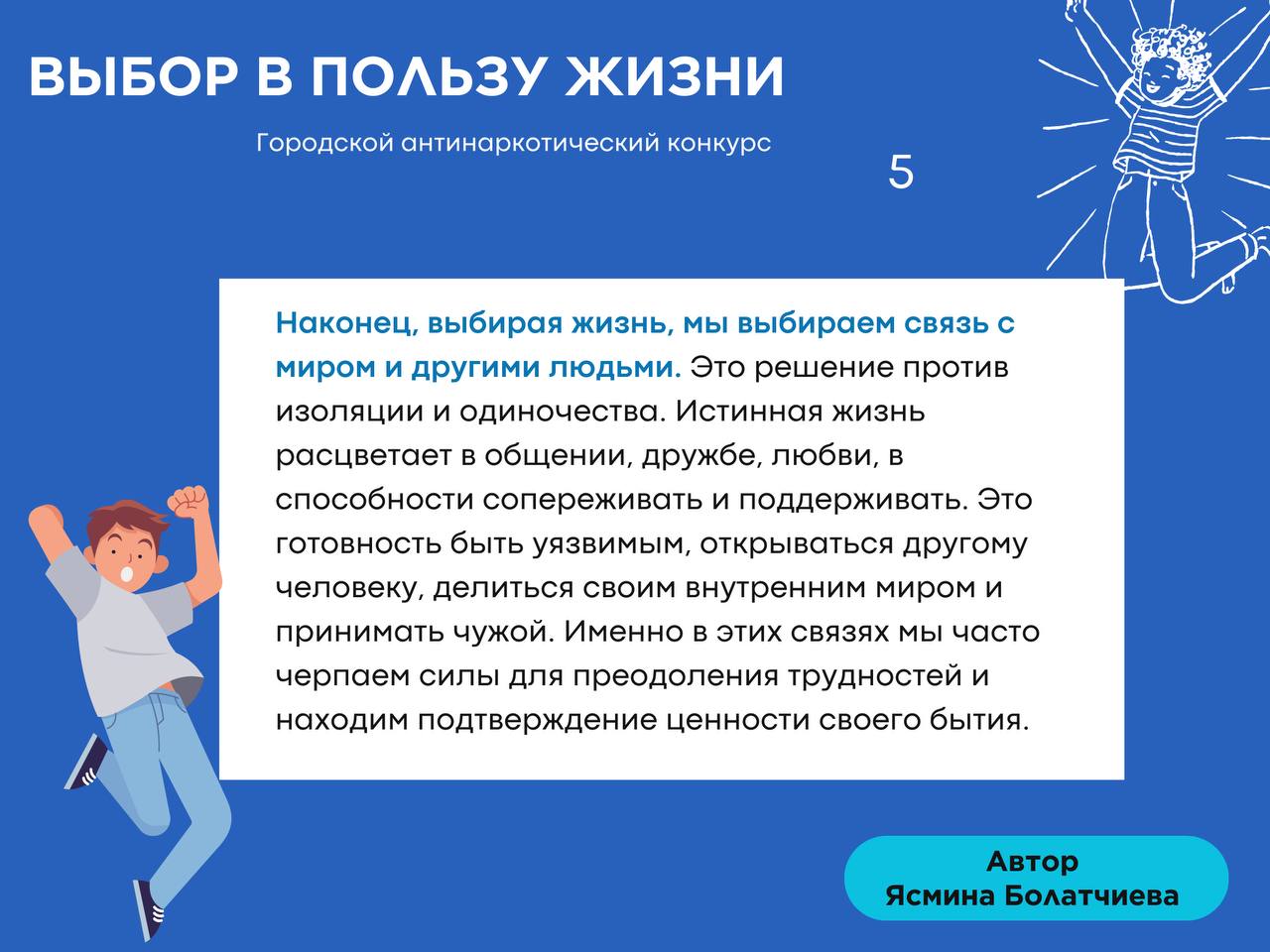 ВЫБОР В ПОЛЬЗУ ЖИЗНИ

Городской антинаркотический конкурс

5

Наконец, выбирая жизнь, мы выбираем связь с миром и другими людьми. Это решение против изоляции и одиночества. Истинная жизнь расцветает в общении, дружбе, любви, в способности сопереживать и поддерживать. Это готовность быть уязвимым, открываться другому человеку, делиться своим внутренним миром и принимать чужой. Именно в этих связях мы часто черпаем силы для преодоления трудностей и находим подтверждение ценности своего бытия.

Автор
Ясмина Болатчиева